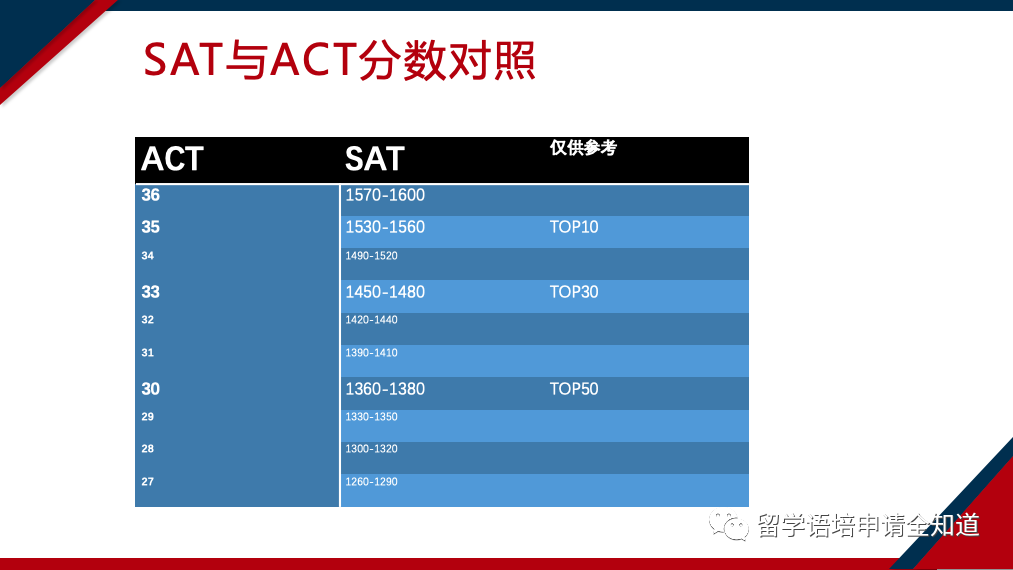 SAT与ACT分数对照

| ACT | SAT | 仅供参考 |
|---|---|---|
| 36 | 1570-1600 | |
| 35 | 1530-1560 | TOP10 |
| 34 | 1490-1520 | |
| 33 | 1450-1480 | TOP30 |
| 32 | 1420-1440 | |
| 31 | 1390-1410 | |
| 30 | 1360-1380 | TOP50 |
| 29 | 1330-1350 | |
| 28 | 1300-1320 | |
| 27 | 1260-1290 | |

留学语培申请全知道